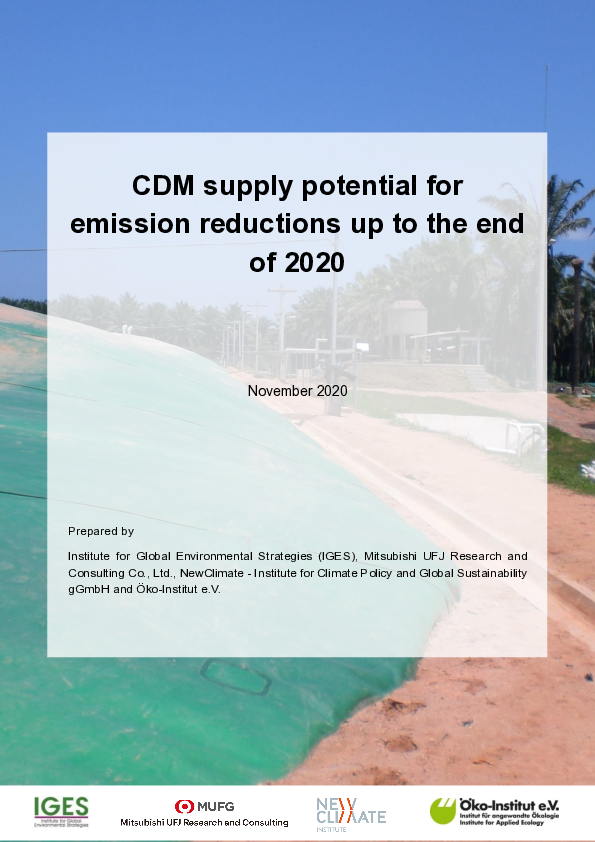 CDM supply potential for emission reductions up to the end of 2020

November 2020

Prepared by

Institute for Global Environmental Strategies (IGES), Mitsubishi UFJ Research and Consulting Co., Ltd., NewClimate - Institute for Climate Policy and Global Sustainability gGmbH and Öko-Institut e.V.

IGES Institute for Global Environmental Strategies

MUFG Mitsubishi UFJ Research and Consulting

NEW CLIMATE INSTITUTE

Öko-Institut e.V. Institut für angewandte Ökologie Institute for Applied Ecology